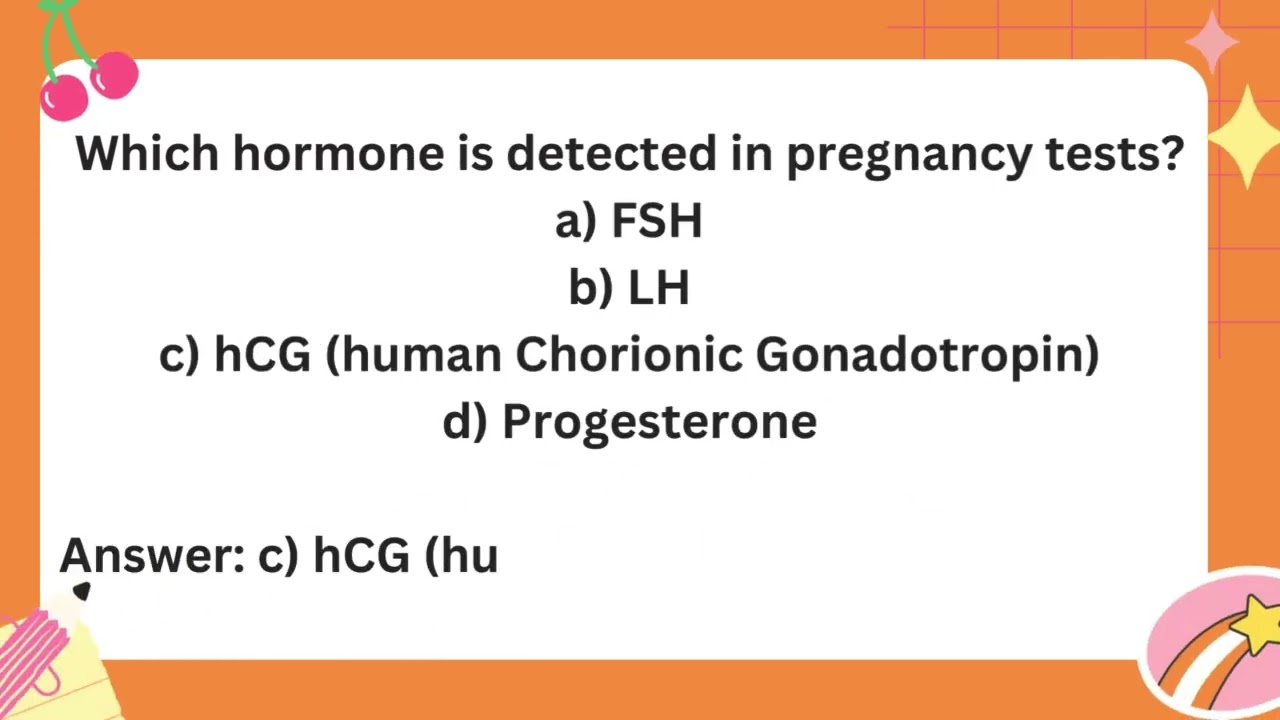 Which hormone is detected in pregnancy tests?

a) FSH

b) LH

c) hCG (human Chorionic Gonadotropin)

d) Progesterone

Answer: c) hCG (hu